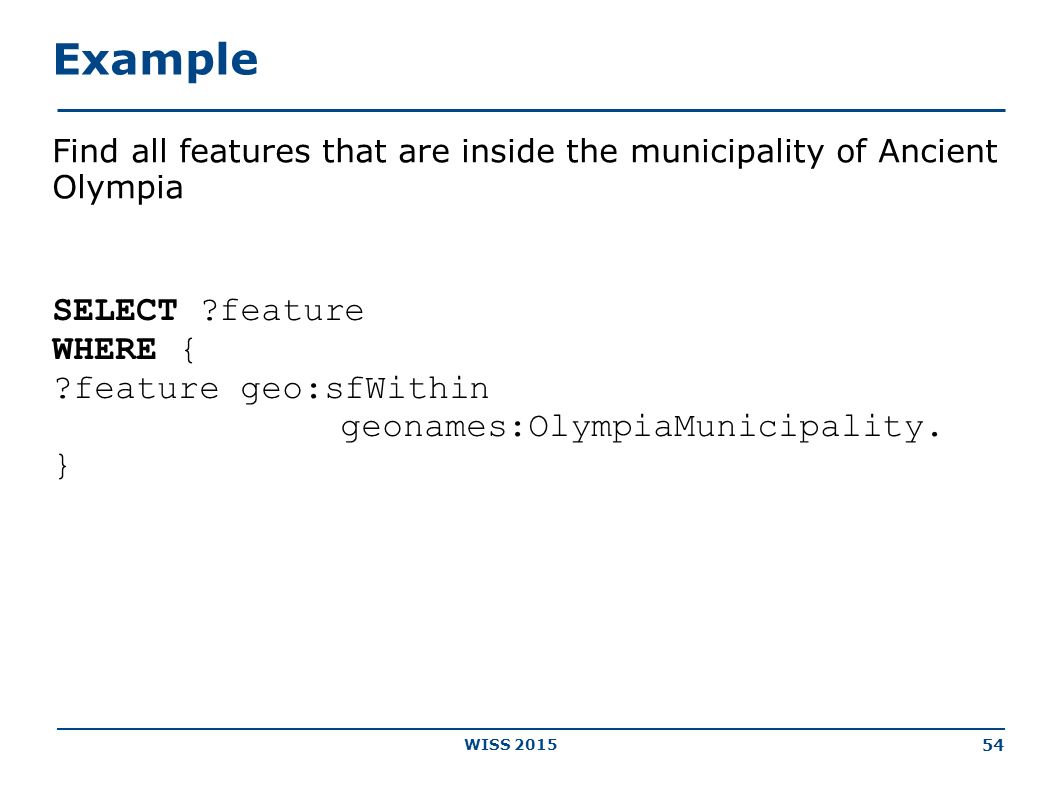 Example

Find all features that are inside the municipality of Ancient Olympia

SELECT ?feature
WHERE {
?feature geo:sfWithin
geonames:OlympiaMunicipality.
}

WISS 2015

54